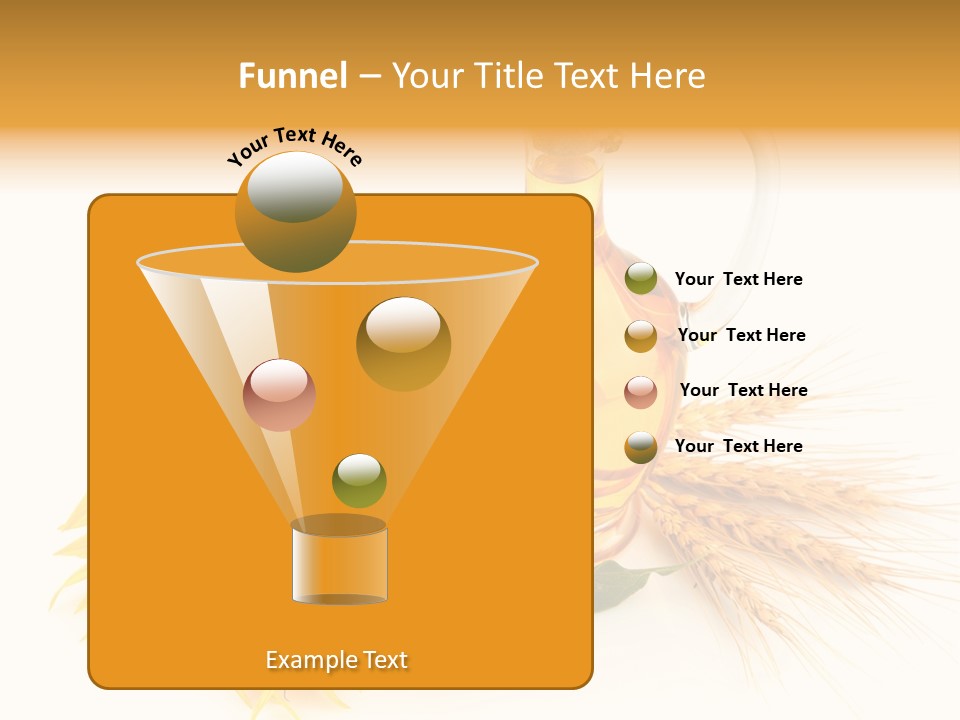 Funnel – Your Title Text Here

Your Text Here

Your Text Here

Your Text Here

Your Text Here

Your Text Here

Example Text